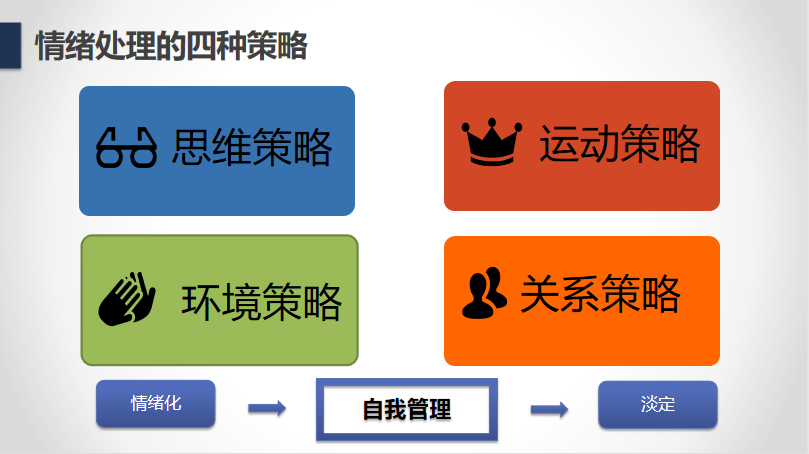 情绪处理的四种策略

思维策略

运动策略

环境策略

关系策略

情绪化

自我管理

淡定